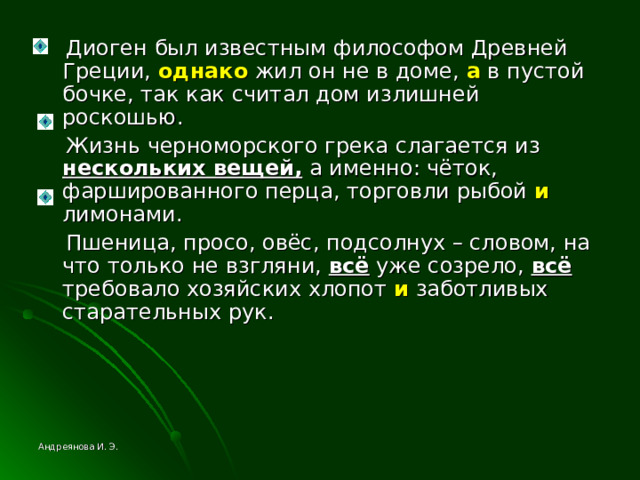 Диоген был известным философом Древней Греции, однако жил он не в доме, а в пустой бочке, так как считал дом излишней роскошью.

Жизнь черноморского грека слагается из нескольких вещей, а именно: чёток, фаршированного перца, торговли рыбой и лимонами.

Пшеница, просо, овёс, подсолнух – словом, на что только не взгляни, всё уже созрело, всё требовало хозяйских хлопот и заботливых старательных рук.

Андреянова И. Э.